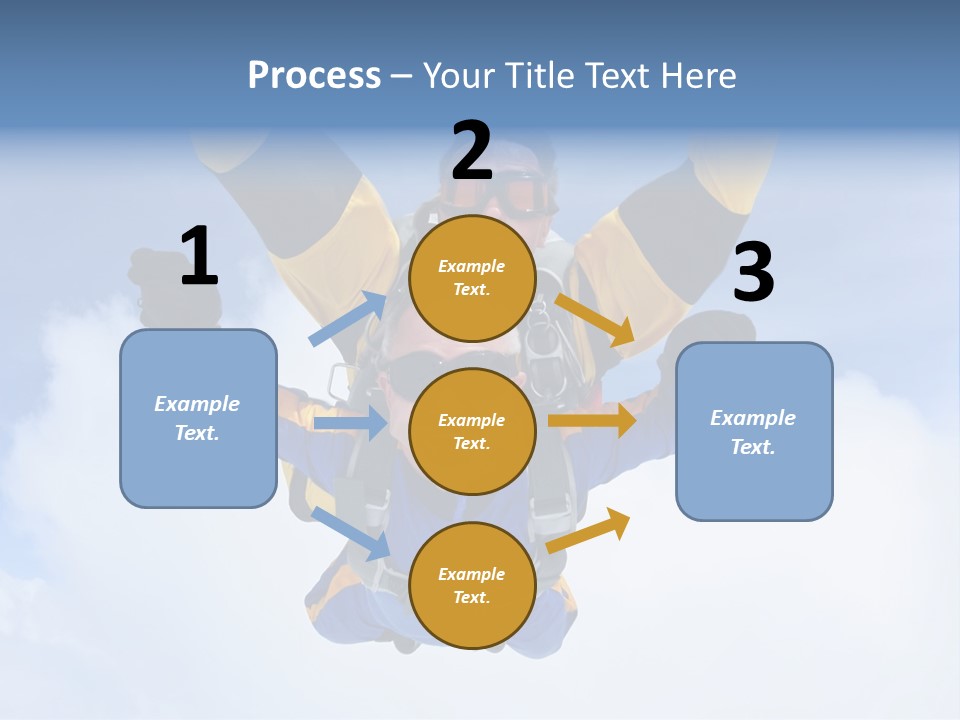 Process – Your Title Text Here

1

Example Text.

2

Example Text.

Example Text.

Example Text.

3

Example Text.